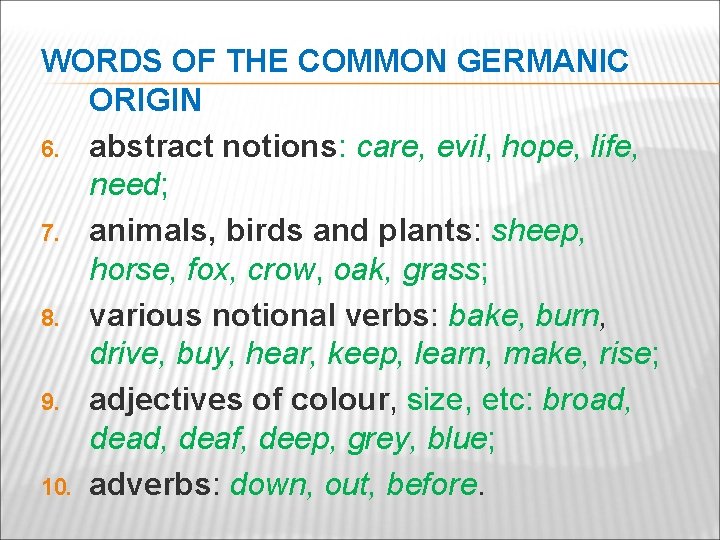 WORDS OF THE COMMON GERMANIC ORIGIN

6. abstract notions: care, evil, hope, life, need;

7. animals, birds and plants: sheep, horse, fox, crow, oak, grass;

8. various notional verbs: bake, burn, drive, buy, hear, keep, learn, make, rise;

9. adjectives of colour, size, etc: broad, dead, deaf, deep, grey, blue;

10. adverbs: down, out, before.